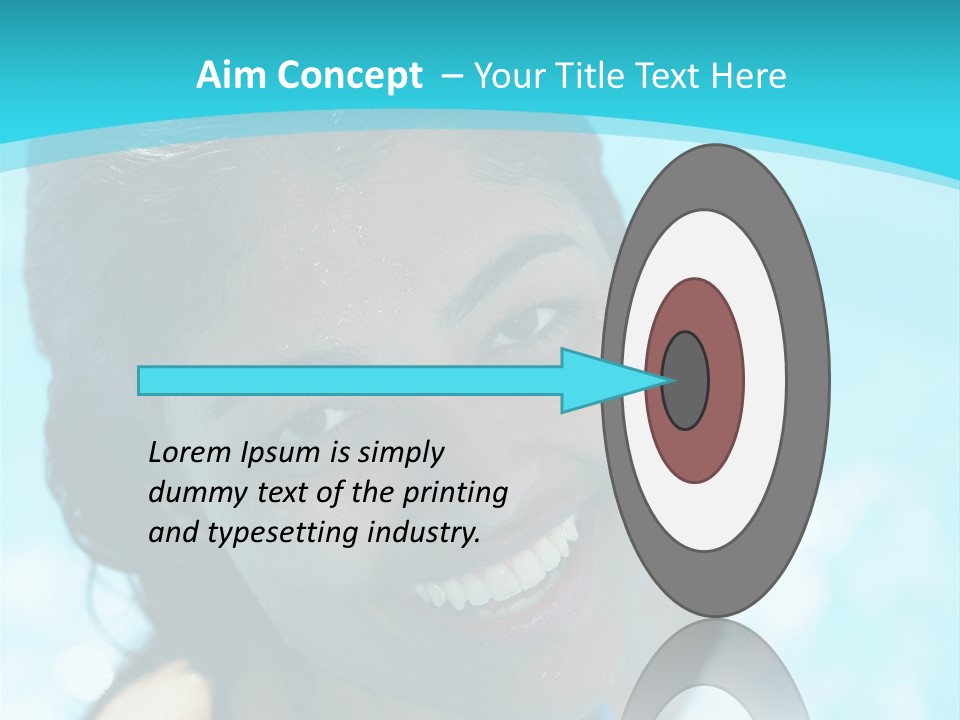 Aim Concept – Your Title Text Here

Lorem Ipsum is simply dummy text of the printing and typesetting industry.